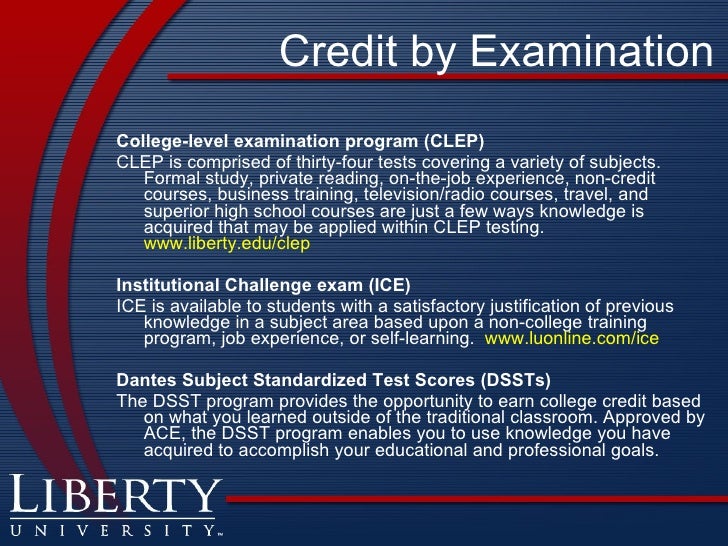 Credit by Examination

College-level examination program (CLEP)
CLEP is comprised of thirty-four tests covering a variety of subjects. Formal study, private reading, on-the-job experience, non-credit courses, business training, television/radio courses, travel, and superior high school courses are just a few ways knowledge is acquired that may be applied within CLEP testing. www.liberty.edu/clep

Institutional Challenge exam (ICE)
ICE is available to students with a satisfactory justification of previous knowledge in a subject area based upon a non-college training program, job experience, or self-learning. www.luonline.com/ice

Dantes Subject Standardized Test Scores (DSSTs)
The DSST program provides the opportunity to earn college credit based on what you learned outside of the traditional classroom. Approved by ACE, the DSST program enables you to use knowledge you have acquired to accomplish your educational and professional goals.

LIBERTY
UNIVERSITY™